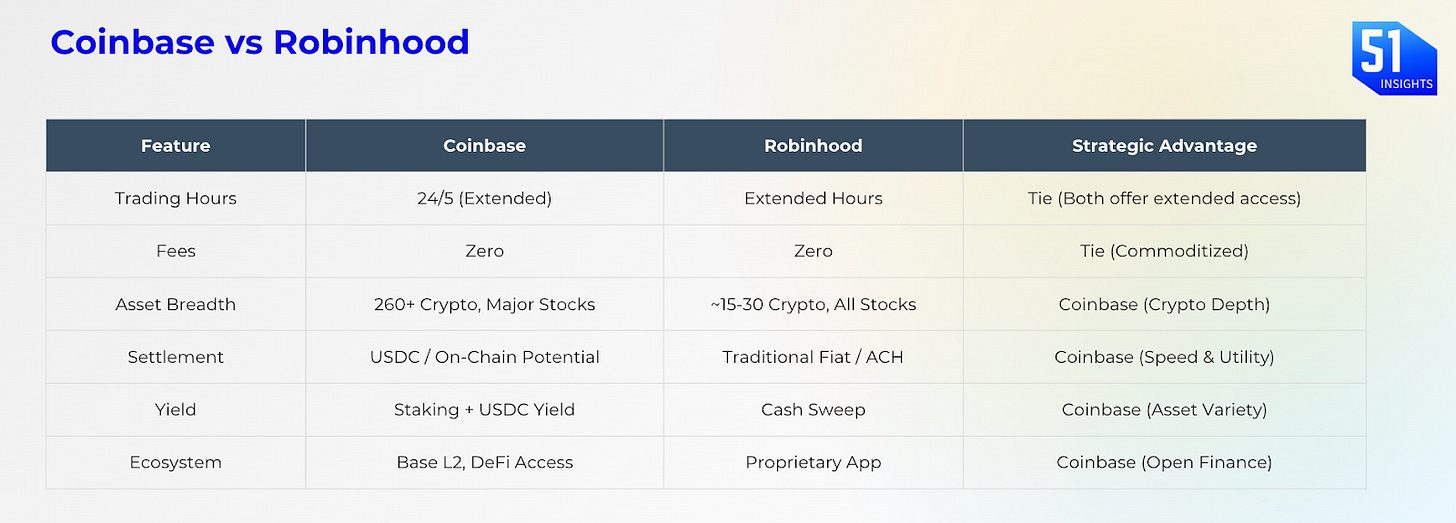 Coinbase vs Robinhood

51 INSIGHTS

| Feature | Coinbase | Robinhood | Strategic Advantage |
|---|---|---|---|
| Trading Hours | 24/5 (Extended) | Extended Hours | Tie (Both offer extended access) |
| Fees | Zero | Zero | Tie (Commoditized) |
| Asset Breadth | 260+ Crypto, Major Stocks | ~15-30 Crypto, All Stocks | Coinbase (Crypto Depth) |
| Settlement | USDC / On-Chain Potential | Traditional Fiat / ACH | Coinbase (Speed & Utility) |
| Yield | Staking + USDC Yield | Cash Sweep | Coinbase (Asset Variety) |
| Ecosystem | Base L2, DeFi Access | Proprietary App | Coinbase (Open Finance) |